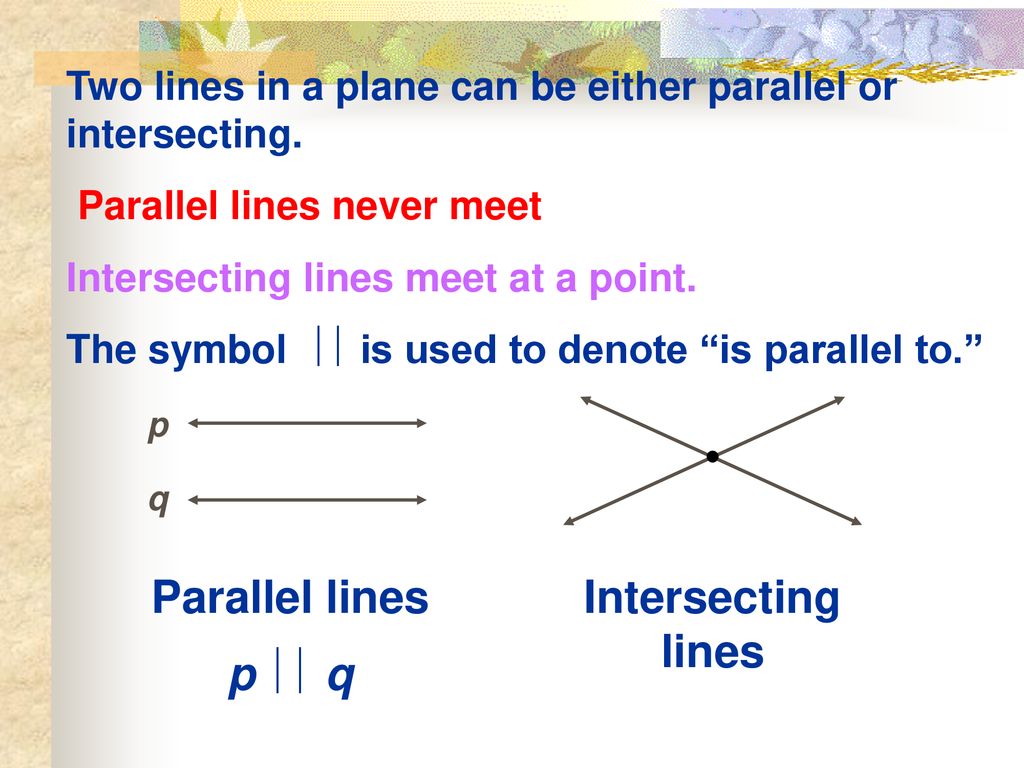 Two lines in a plane can be either parallel or intersecting.

Parallel lines never meet

Intersecting lines meet at a point.

The symbol $||$ is used to denote “is parallel to.”

p

q

Parallel lines

$p \,||\, q$

Intersecting lines